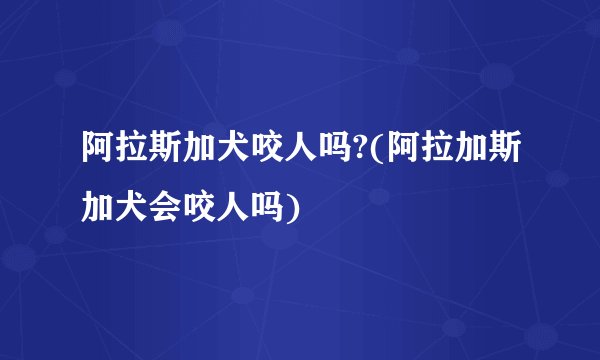 阿拉斯加犬咬人吗?(阿拉加斯加犬会咬人吗)